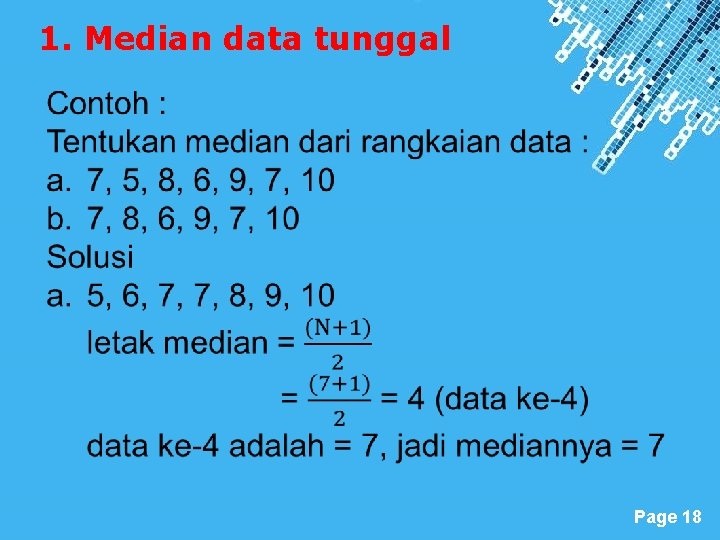 1. Median data tunggal

Contoh :
Tentukan median dari rangkaian data :
a. 7, 5, 8, 6, 9, 7, 10
b. 7, 8, 6, 9, 7, 10
Solusi
a. 5, 6, 7, 7, 8, 9, 10
letak median = $\frac{(N+1)}{2}$
= $\frac{(7+1)}{2}$ = 4 (data ke-4)
data ke-4 adalah = 7, jadi mediannya = 7

Page 18